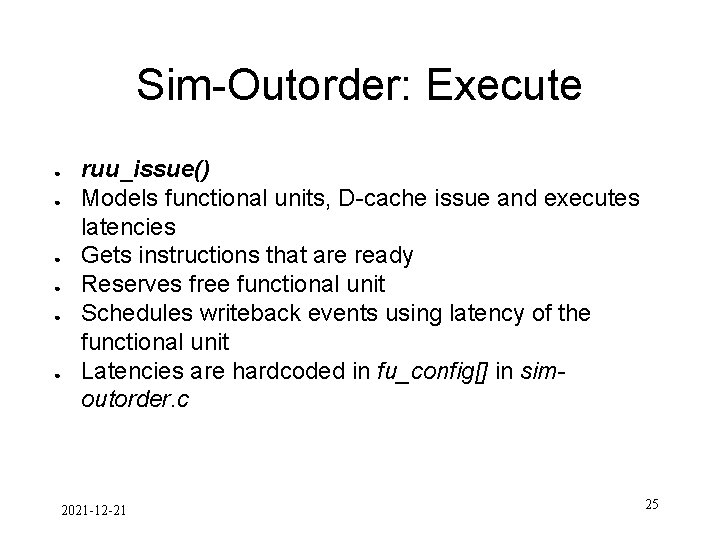 Sim-Outorder: Execute

- ruu_issue()
- Models functional units, D-cache issue and executes latencies
- Gets instructions that are ready
- Reserves free functional unit
- Schedules writeback events using latency of the functional unit
- Latencies are hardcoded in fu_config[] in sim-outorder.c

2021-12-21

25